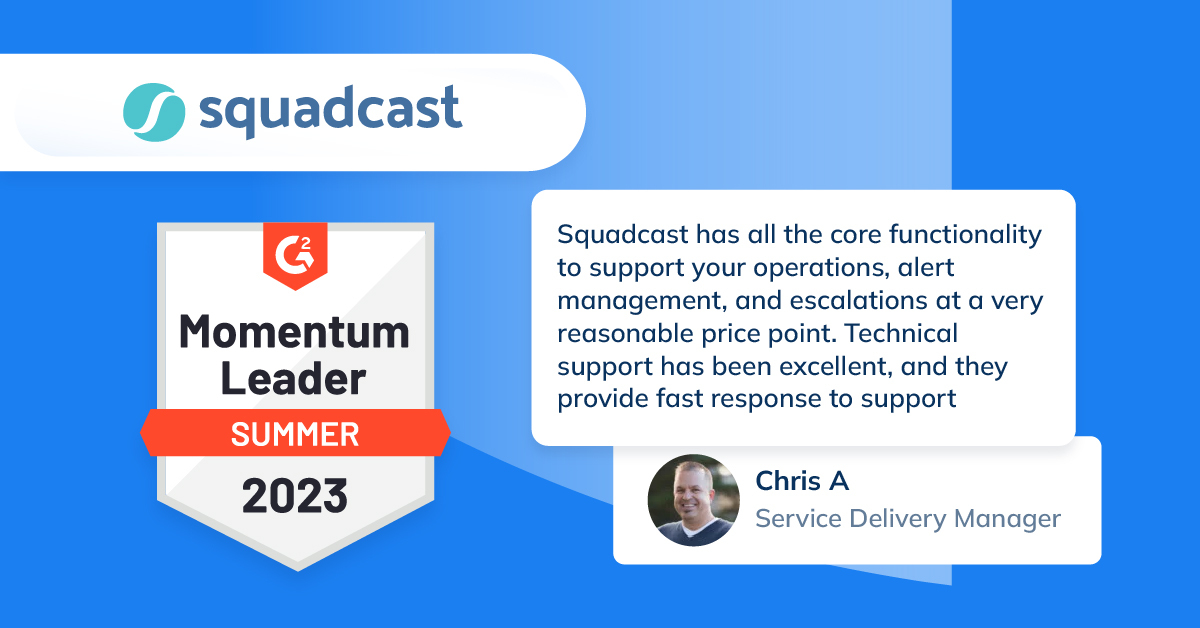 squadcast

G2

Momentum Leader

SUMMER

2023

Squadcast has all the core functionality to support your operations, alert management, and escalations at a very reasonable price point. Technical support has been excellent, and they provide fast response to support

Chris A

Service Delivery Manager